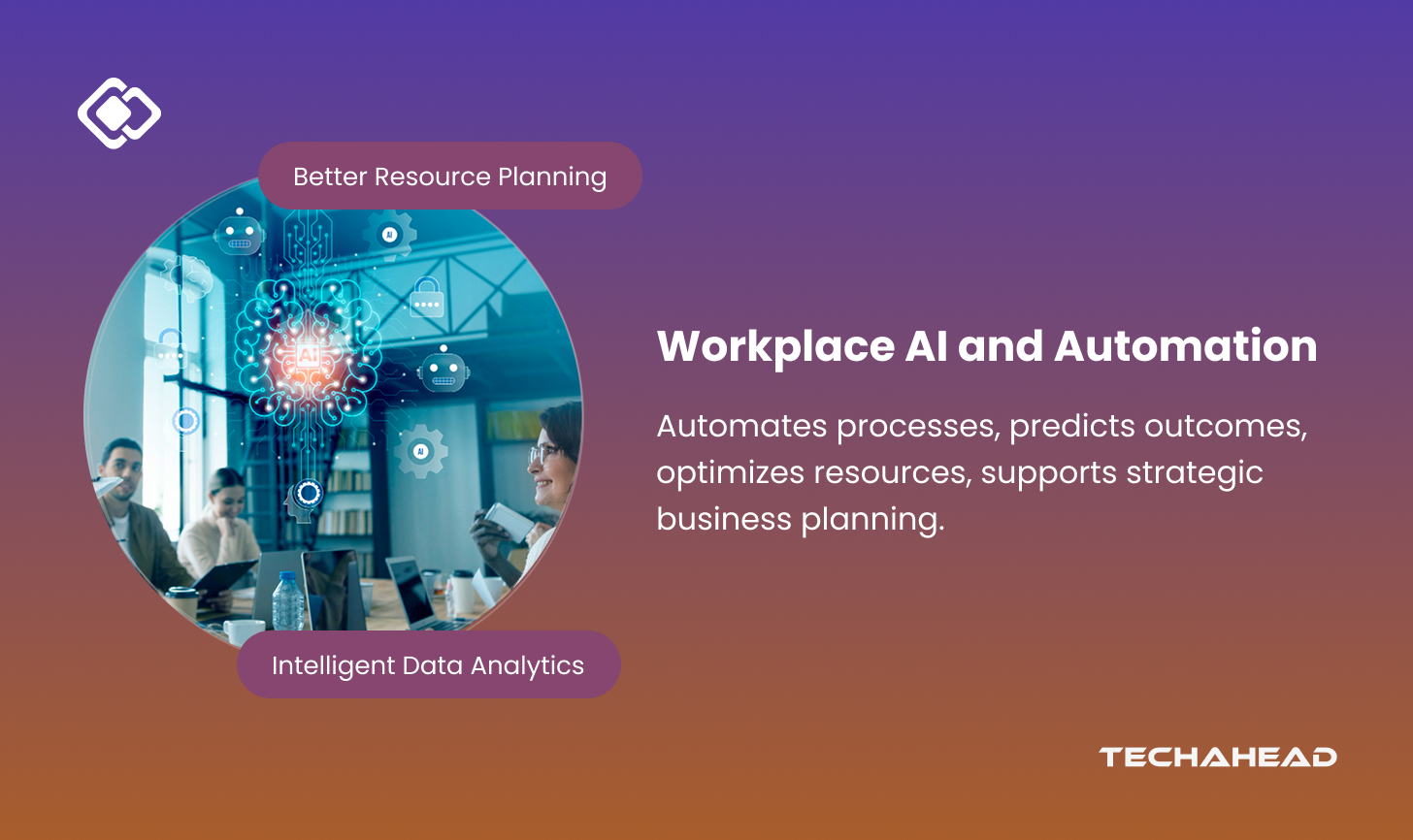 Better Resource Planning

AI

AI

AI

Intelligent Data Analytics

Workplace AI and Automation

Automates processes, predicts outcomes, optimizes resources, supports strategic business planning.

TECHAHEAD